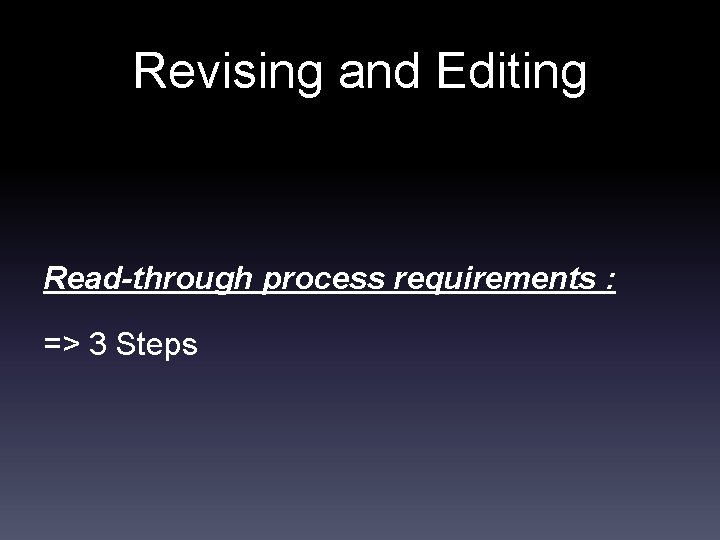 Revising and Editing

Read-through process requirements :

=> 3 Steps